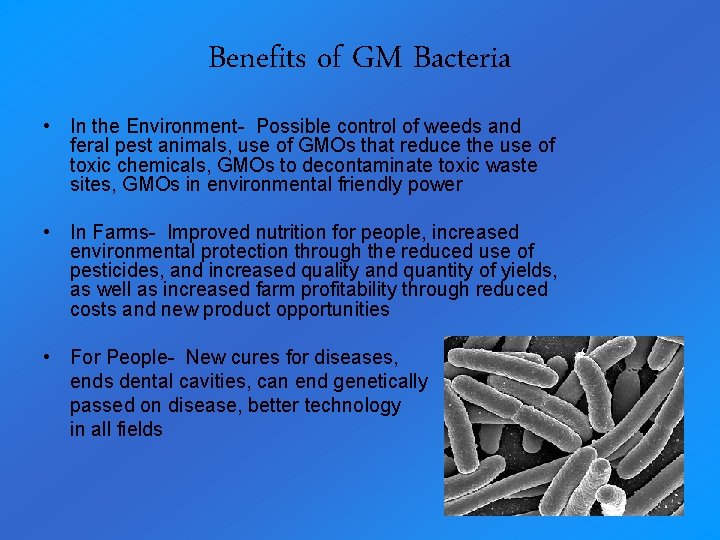 Benefits of GM Bacteria

• In the Environment- Possible control of weeds and feral pest animals, use of GMOs that reduce the use of toxic chemicals, GMOs to decontaminate toxic waste sites, GMOs in environmental friendly power

• In Farms- Improved nutrition for people, increased environmental protection through the reduced use of pesticides, and increased quality and quantity of yields, as well as increased farm profitability through reduced costs and new product opportunities

• For People- New cures for diseases, ends dental cavities, can end genetically passed on disease, better technology in all fields